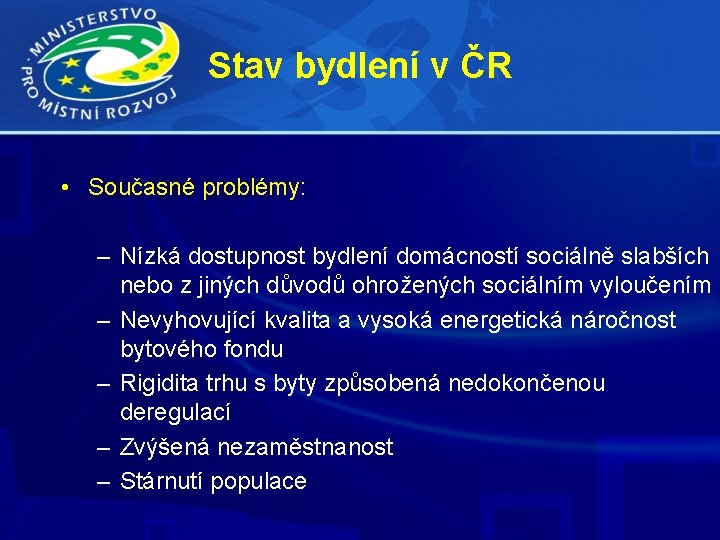 MINISTERSTVO PRO MÍSTNÍ ROZVOJ

Stav bydlení v ČR

• Současné problémy:

– Nízká dostupnost bydlení domácností sociálně slabších nebo z jiných důvodů ohrožených sociálním vyloučením
– Nevyhovující kvalita a vysoká energetická náročnost bytového fondu
– Rigidita trhu s byty způsobená nedokončenou deregulací
– Zvýšená nezaměstnanost
– Stárnutí populace